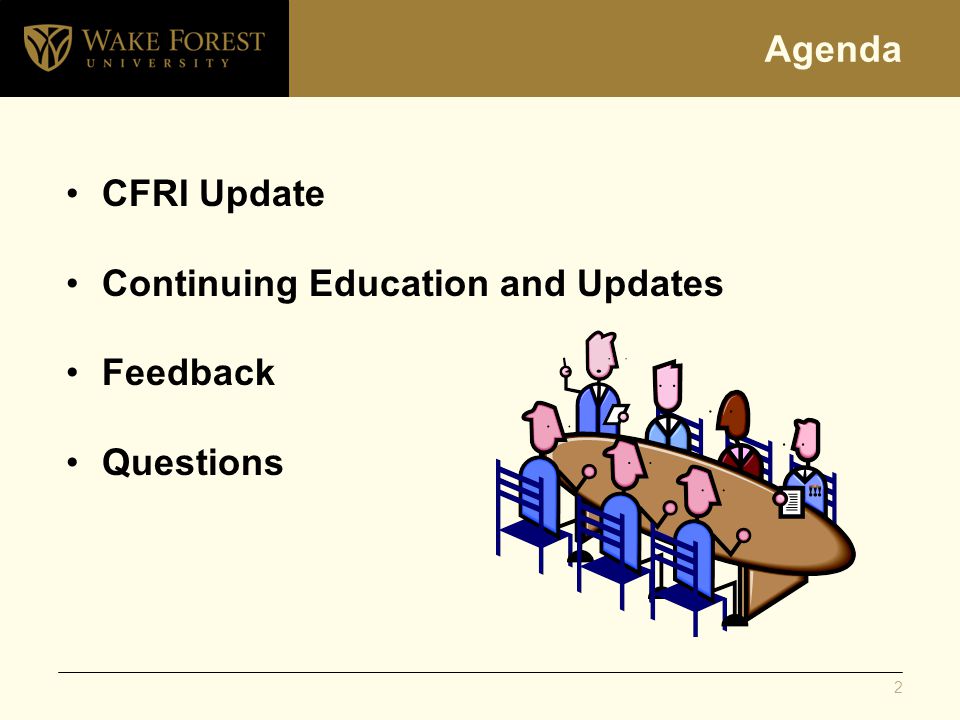 WAKE FOREST
UNIVERSITY

Agenda

• CFRI Update

• Continuing Education and Updates

• Feedback

• Questions

2